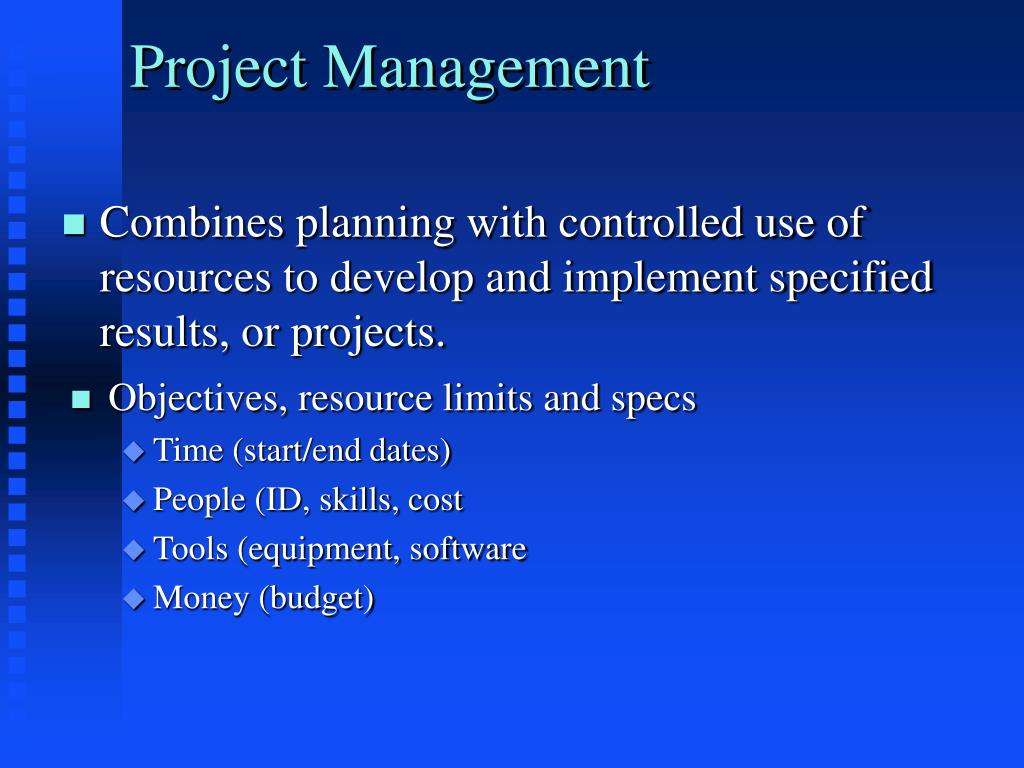 Project Management

Combines planning with controlled use of resources to develop and implement specified results, or projects.

Objectives, resource limits and specs

Time (start/end dates)

People (ID, skills, cost

Tools (equipment, software

Money (budget)